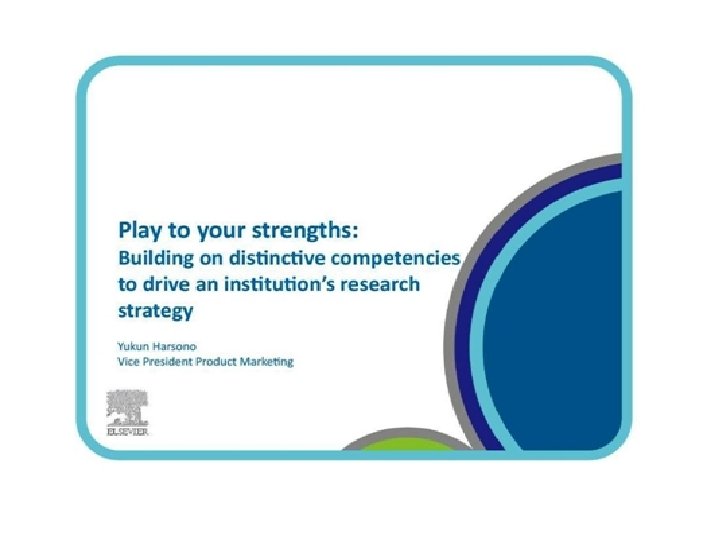 Play to your strengths:
Building on distinctive competencies to drive an institution's research strategy

Yukun Harsono
Vice President Product Marketing

ELSEVIER